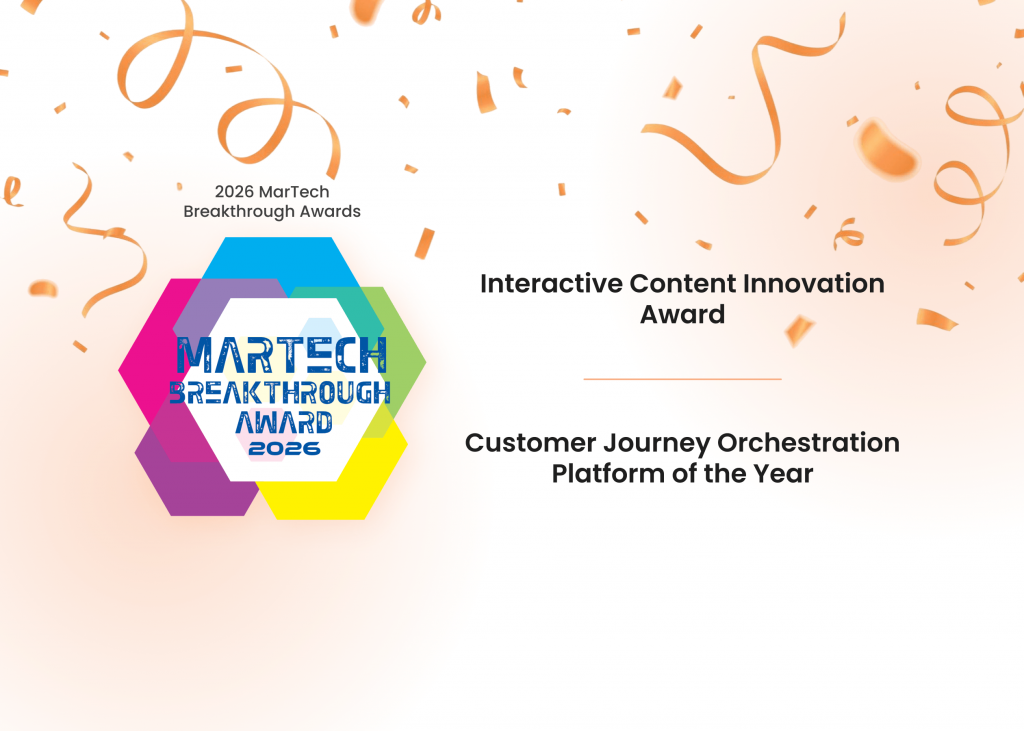 2026 MarTech Breakthrough Awards

MARTECH BREAKTHROUGH AWARD 2026

Interactive Content Innovation Award

Customer Journey Orchestration Platform of the Year